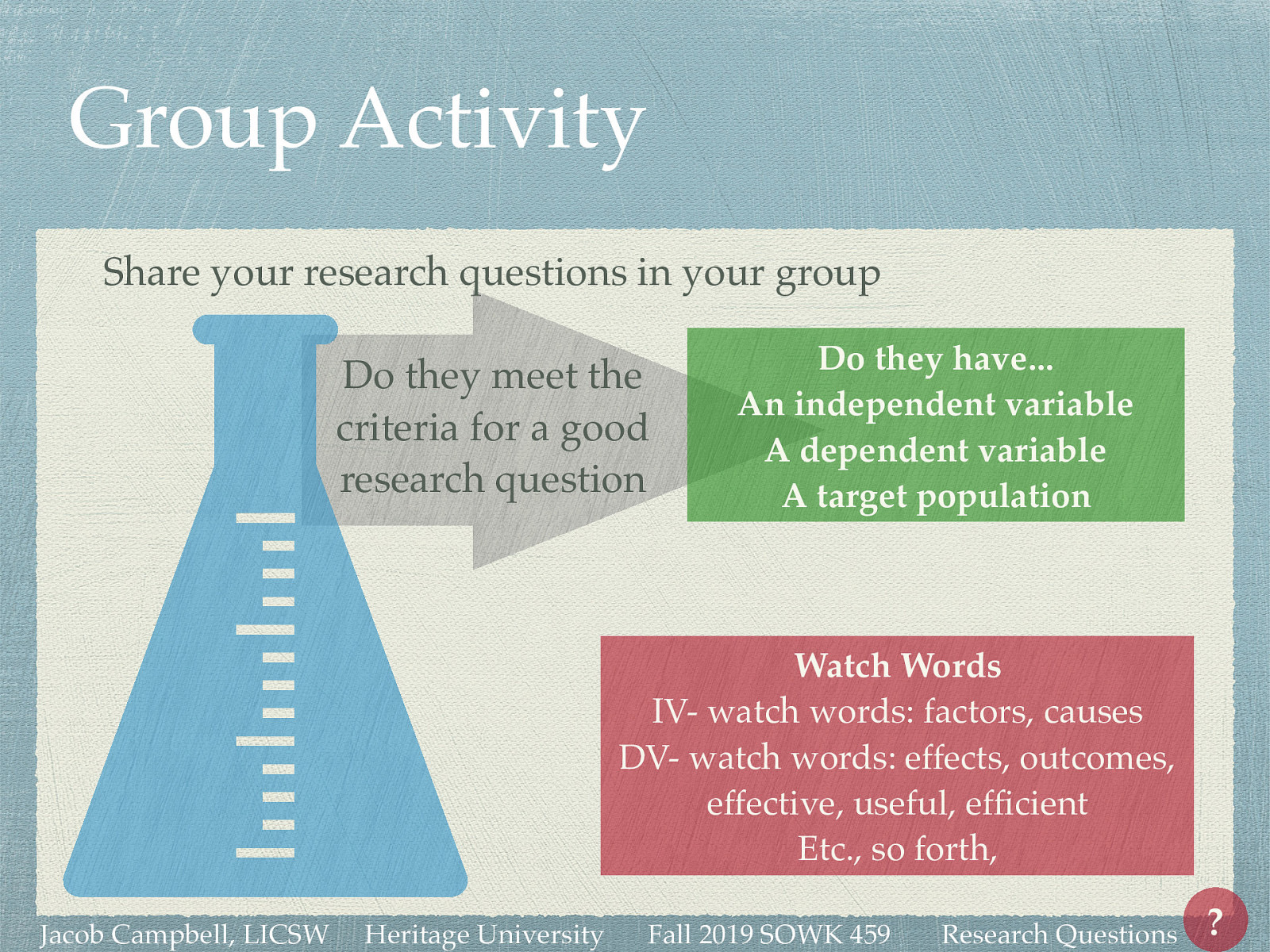 Group Activity

Share your research questions in your group

Do they meet the criteria for a good research question

Do they have...
An independent variable
A dependent variable
A target population

Watch Words
IV- watch words: factors, causes
DV- watch words: effects, outcomes, effective, useful, efficient
Etc., so forth,

Jacob Campbell, LICSW Heritage University Fall 2019 SOWK 459 Research Questions ?